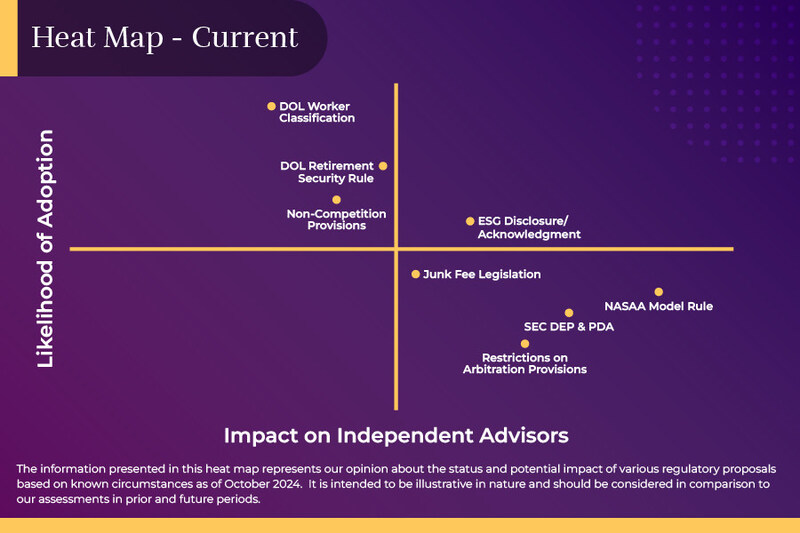 Heat Map - Current

Likelihood of Adoption

DOL Worker Classification

DOL Retirement Security Rule

Non-Competition Provisions

ESG Disclosure/ Acknowledgment

Junk Fee Legislation

NASAA Model Rule

SEC DEP & PDA

Restrictions on Arbitration Provisions

Impact on Independent Advisors

The information presented in this heat map represents our opinion about the status and potential impact of various regulatory proposals based on known circumstances as of October 2024. It is intended to be illustrative in nature and should be considered in comparison to our assessments in prior and future periods.